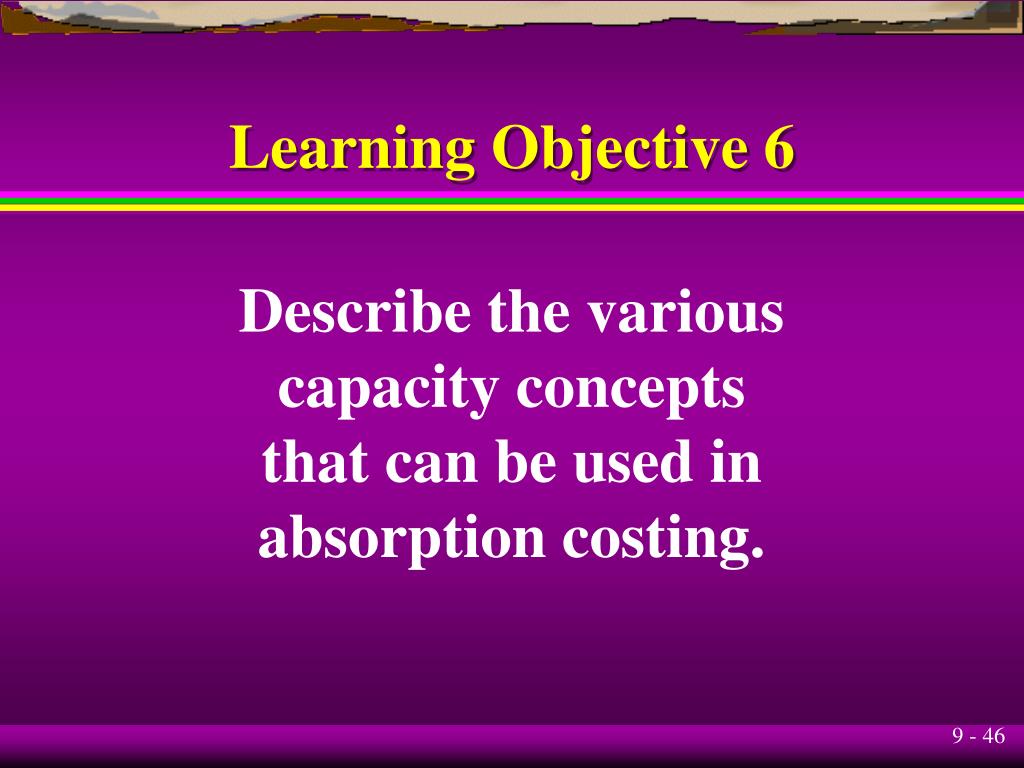 Learning Objective 6

Describe the various capacity concepts that can be used in absorption costing.

9 - 46